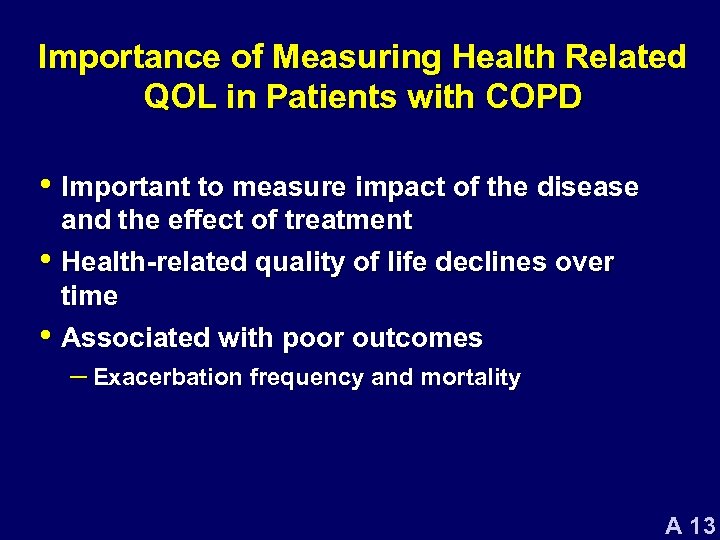 Importance of Measuring Health Related QOL in Patients with COPD

• Important to measure impact of the disease and the effect of treatment
• Health-related quality of life declines over time
• Associated with poor outcomes
– Exacerbation frequency and mortality

A 13